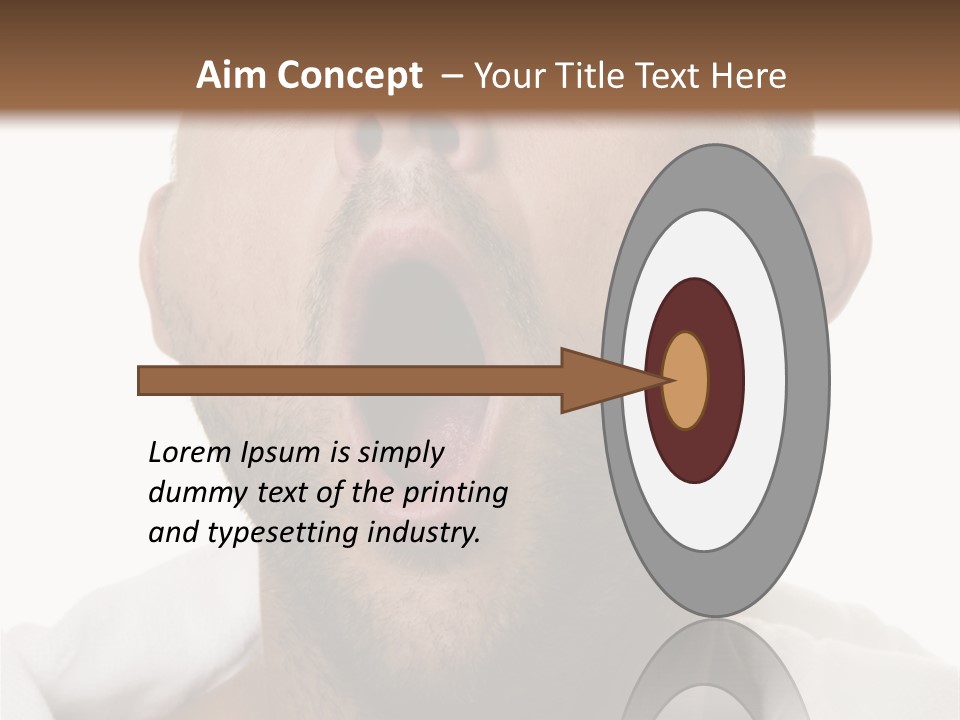 Aim Concept – Your Title Text Here

Lorem Ipsum is simply dummy text of the printing and typesetting industry.